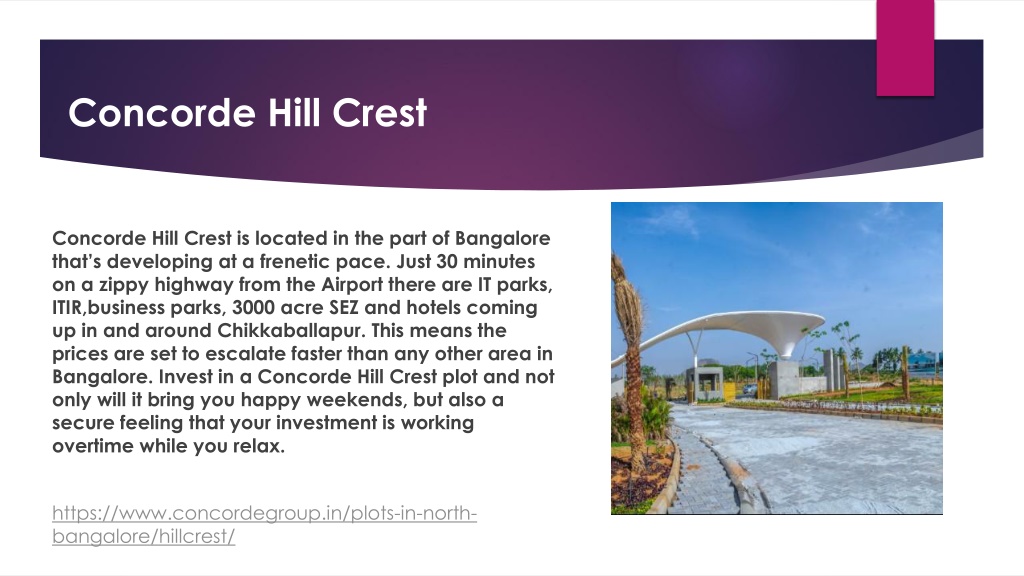 Concorde Hill Crest

Concorde Hill Crest is located in the part of Bangalore that's developing at a frenetic pace. Just 30 minutes on a zippy highway from the Airport there are IT parks, ITIR,business parks, 3000 acre SEZ and hotels coming up in and around Chikkaballapur. This means the prices are set to escalate faster than any other area in Bangalore. Invest in a Concorde Hill Crest plot and not only will it bring you happy weekends, but also a secure feeling that your investment is working overtime while you relax.

https://www.concordegroup.in/plots-in-north-bangalore/hillcrest/